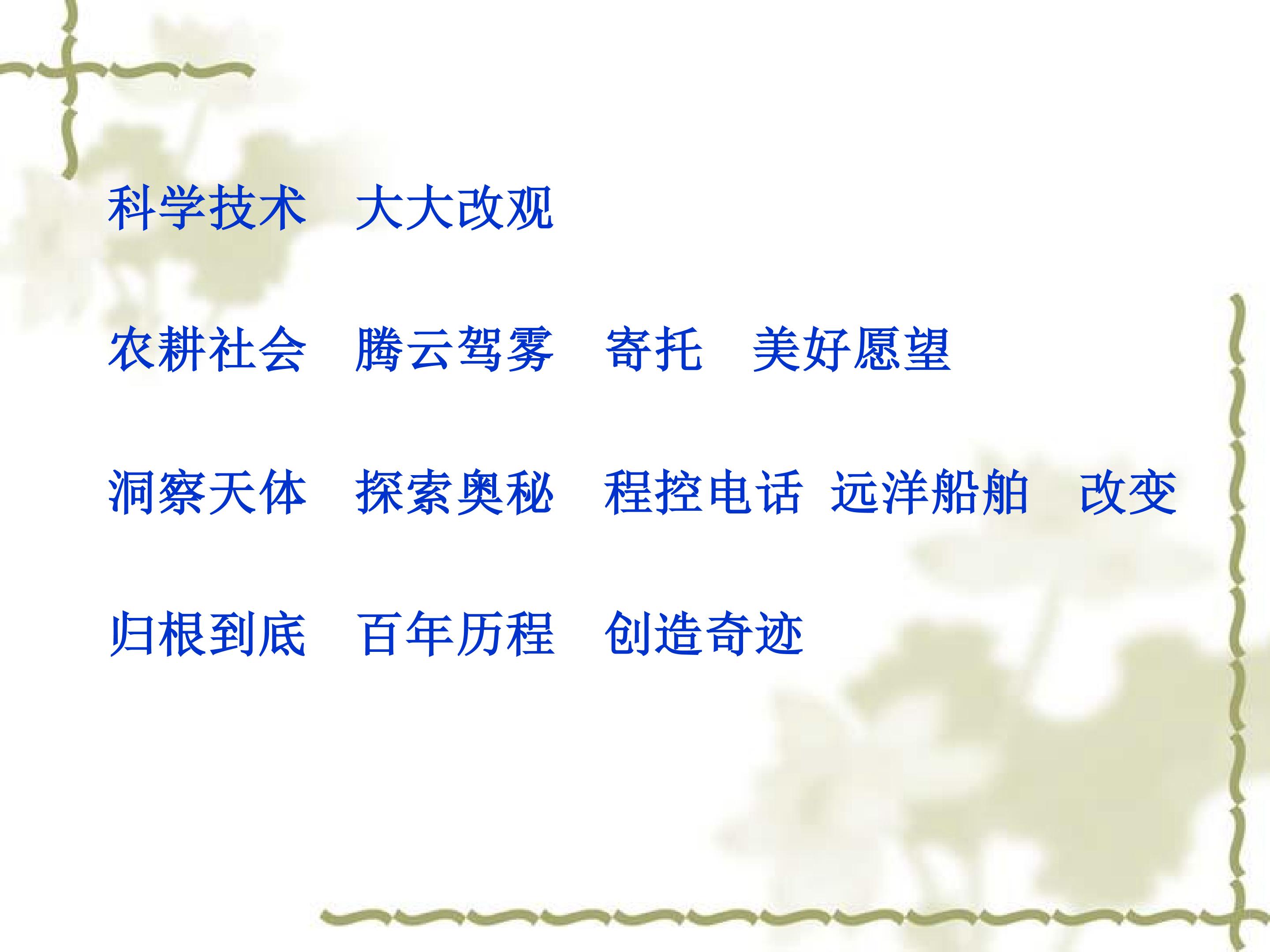 科学技术　大大改观

农耕社会　腾云驾雾　寄托　美好愿望

洞察天体　探索奥秘　程控电话　远洋船舶　改变

归根到底　百年历程　创造奇迹